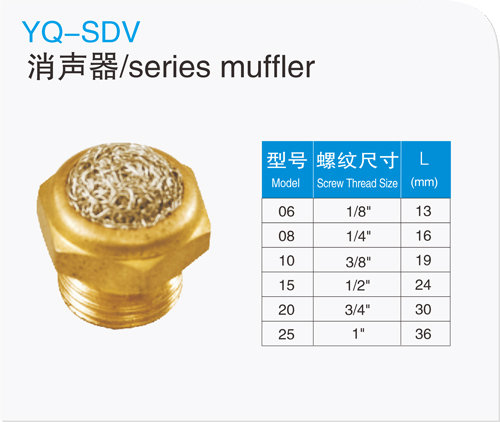 YQ–SDV
消声器/series muffler

| 型号 Model | 螺纹尺寸 Screw Thread Size | L (mm) |
|---|---|---|
| 06 | 1/8" | 13 |
| 08 | 1/4" | 16 |
| 10 | 3/8" | 19 |
| 15 | 1/2" | 24 |
| 20 | 3/4" | 30 |
| 25 | 1" | 36 |